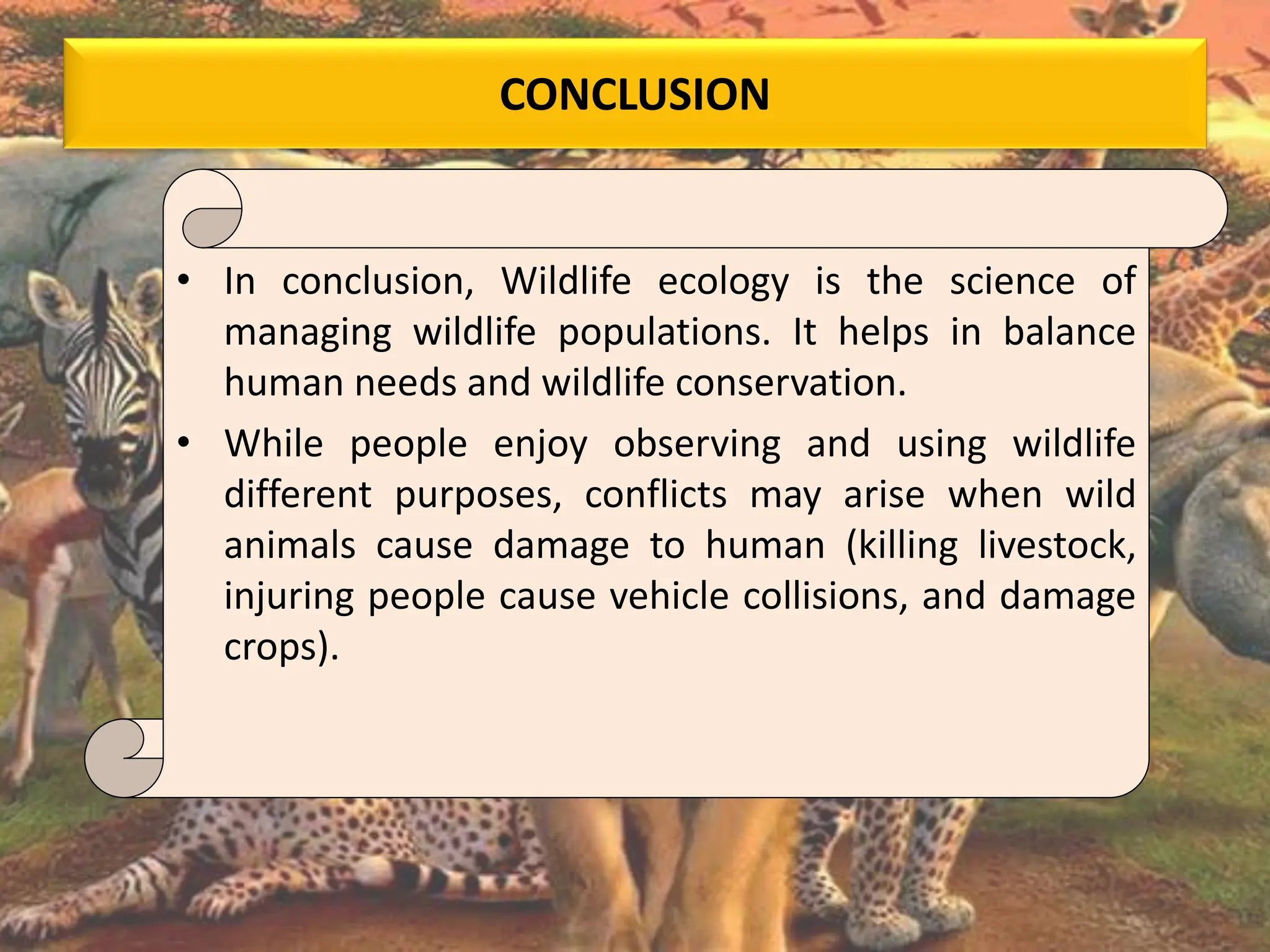 CONCLUSION

• In conclusion, Wildlife ecology is the science of managing wildlife populations. It helps in balance human needs and wildlife conservation.

• While people enjoy observing and using wildlife different purposes, conflicts may arise when wild animals cause damage to human (killing livestock, injuring people cause vehicle collisions, and damage crops).